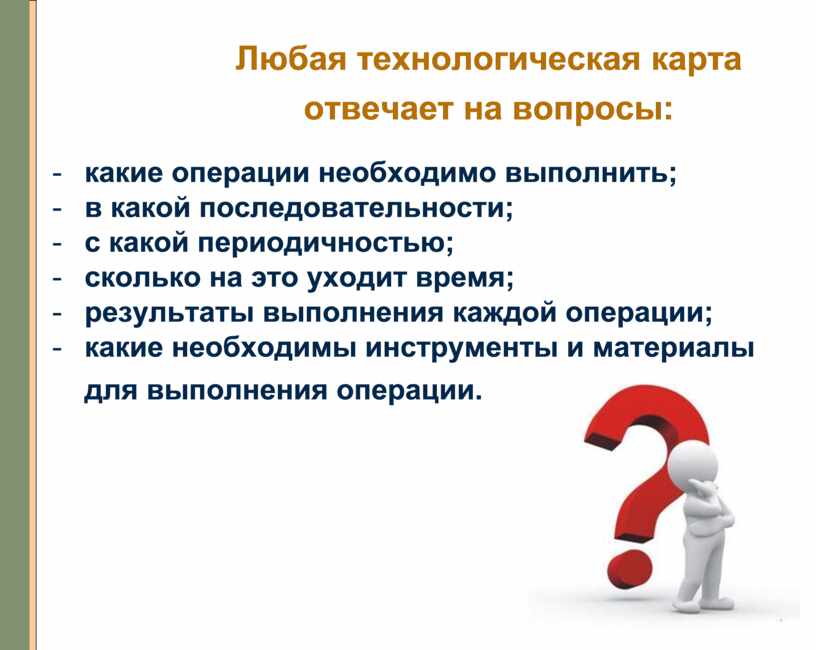 Любая технологическая карта отвечает на вопросы:

- какие операции необходимо выполнить;
- в какой последовательности;
- с какой периодичностью;
- сколько на это уходит время;
- результаты выполнения каждой операции;
- какие необходимы инструменты и материалы для выполнения операции.